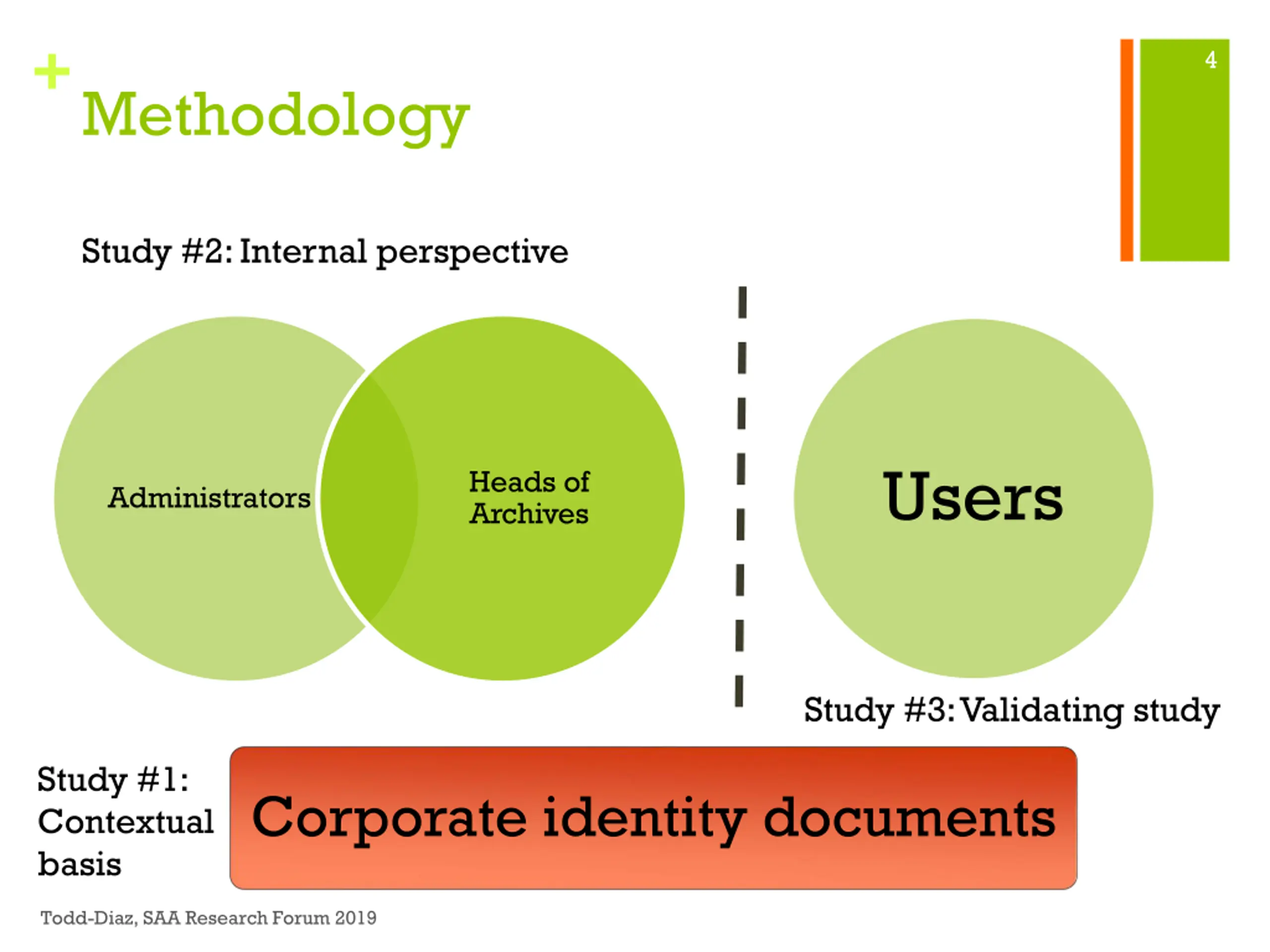 +
Methodology

4

Study #2: Internal perspective

Administrators

Heads of Archives

Users

Study #3: Validating study

Study #1: Contextual basis

Corporate identity documents

Todd-Diaz, SAA Research Forum 2019